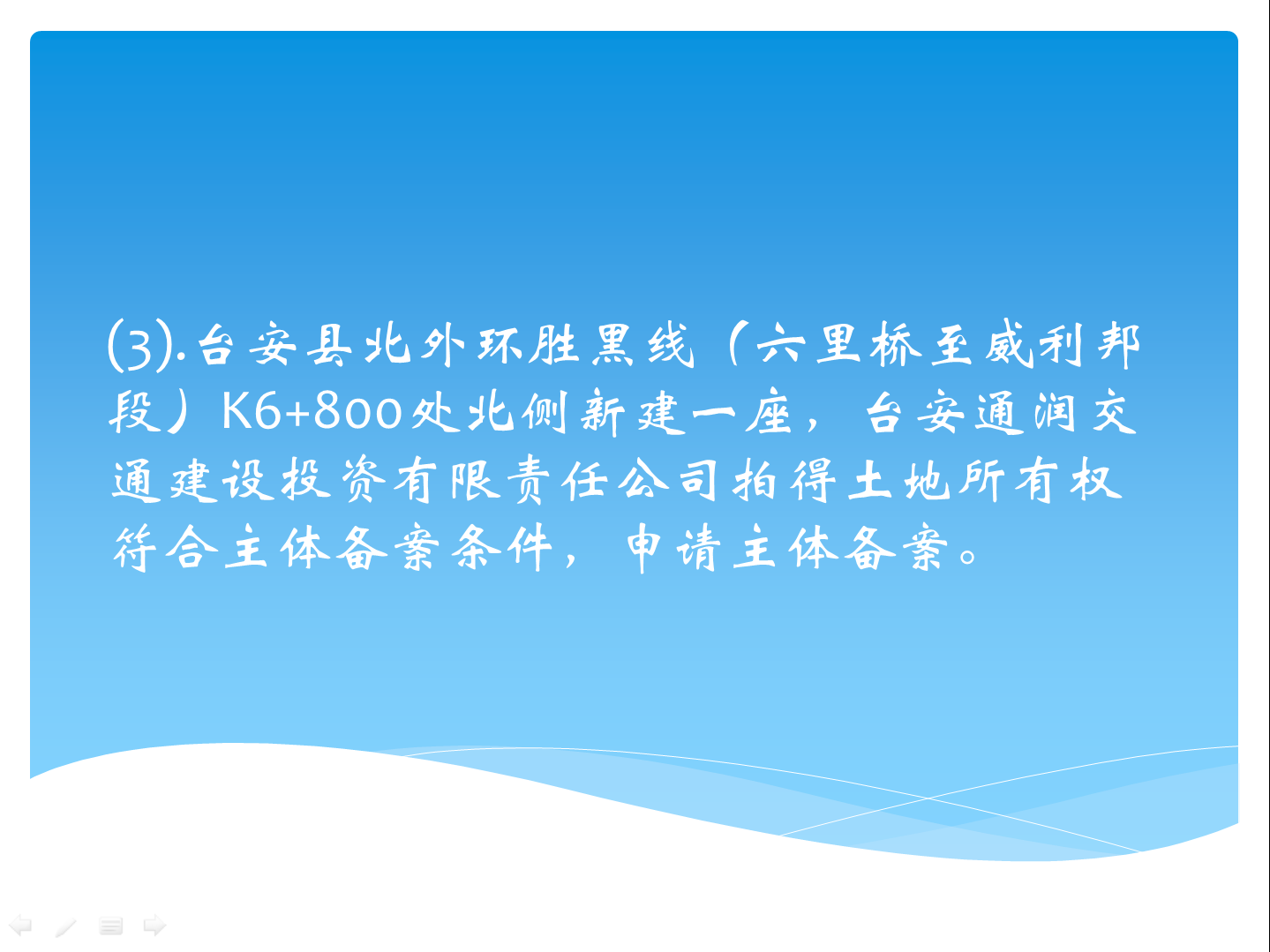 (3).台安县北外环胜黑线（六里桥至威利邦段）K6+800处北侧新建一座，台安通润交通建设投资有限责任公司拍得土地所有权符合主体备案条件，申请主体备案。